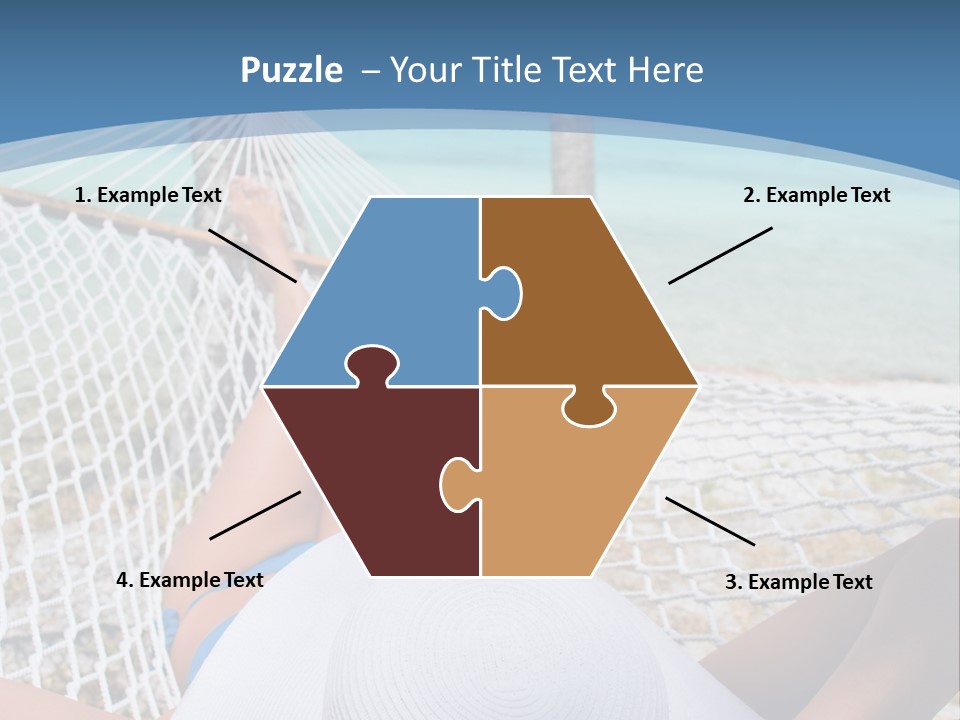 Puzzle – Your Title Text Here

1. Example Text

2. Example Text

4. Example Text

3. Example Text